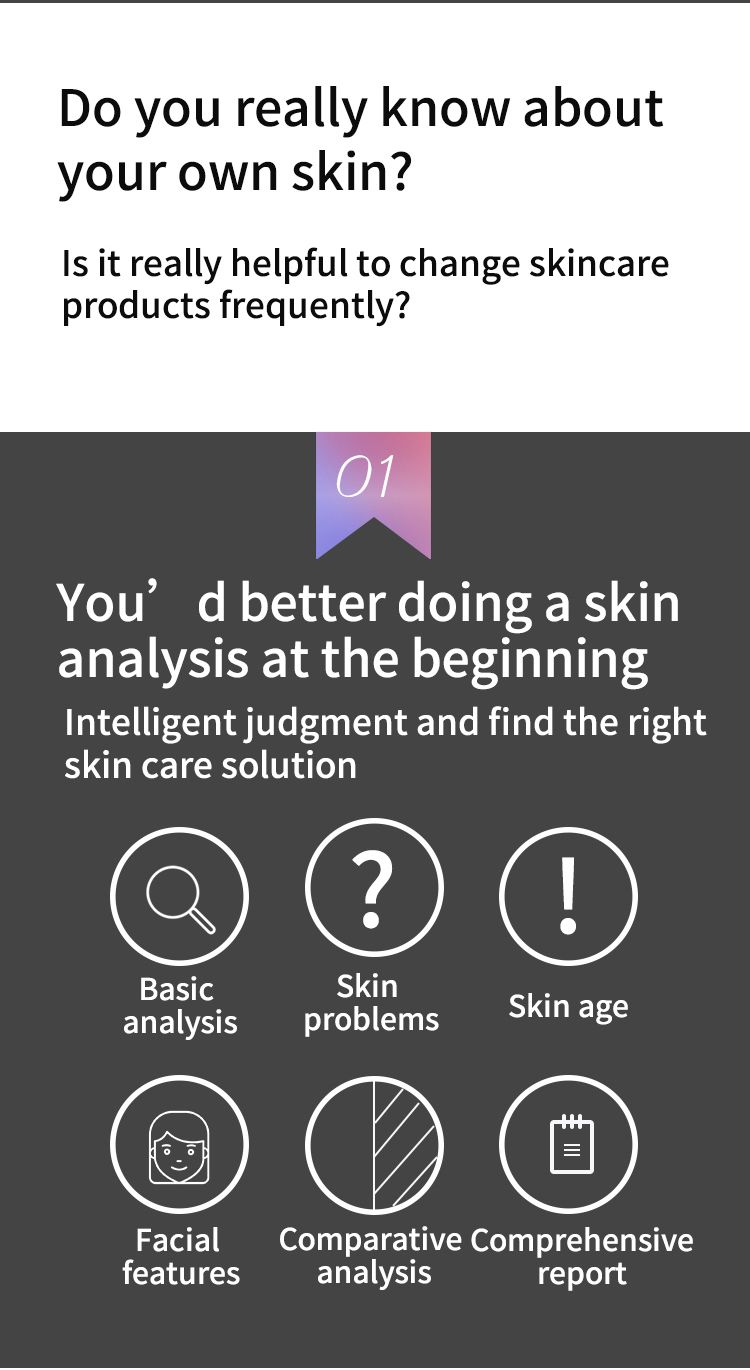 Do you really know about your own skin?

Is it really helpful to change skincare products frequently?

01

You’ d better doing a skin analysis at the beginning

Intelligent judgment and find the right skin care solution

?

!

Basic analysis

Skin problems

Skin age

Facial features

Comparative analysis

Comprehensive report